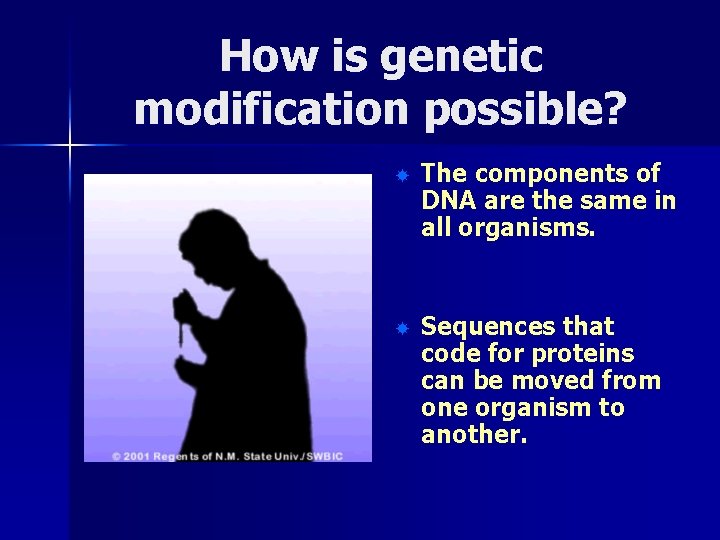 How is genetic modification possible?

© 2001 Regents of N.M. State Univ./SWBIC

The components of DNA are the same in all organisms.

Sequences that code for proteins can be moved from one organism to another.